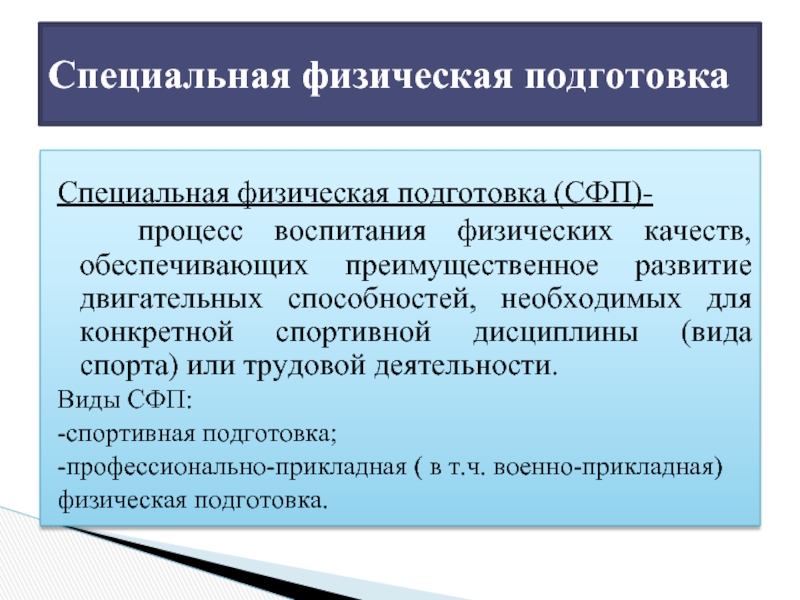 Специальная физическая подготовка

Специальная физическая подготовка (СФП)-

процесс воспитания физических качеств, обеспечивающих преимущественное развитие двигательных способностей, необходимых для конкретной спортивной дисциплины (вида спорта) или трудовой деятельности.

Виды СФП:

-спортивная подготовка;

-профессионально-прикладная ( в т.ч. военно-прикладная) физическая подготовка.